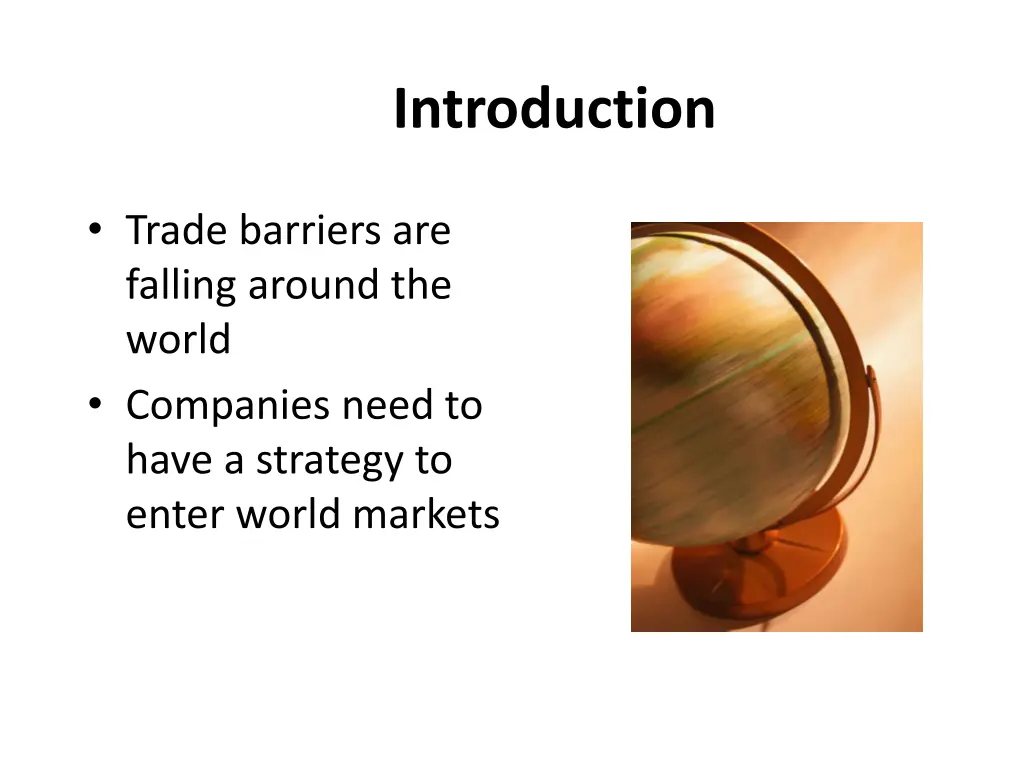 Introduction

• Trade barriers are falling around the world
• Companies need to have a strategy to enter world markets